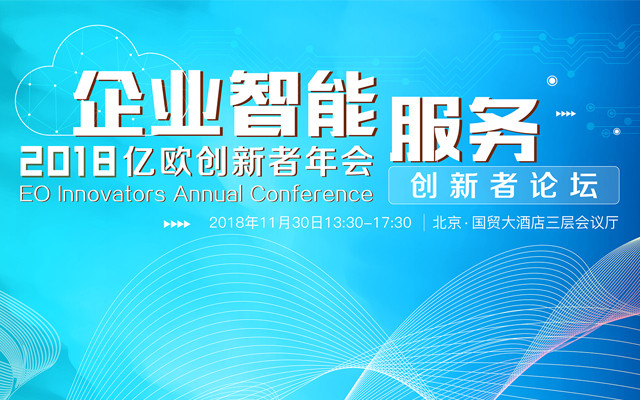 企业智能服务

2018亿欧创新者年会

EO Innovators Annual Conference

创新者论坛

2018年11月30日13:30-17:30 | 北京·国贸大酒店三层会议厅